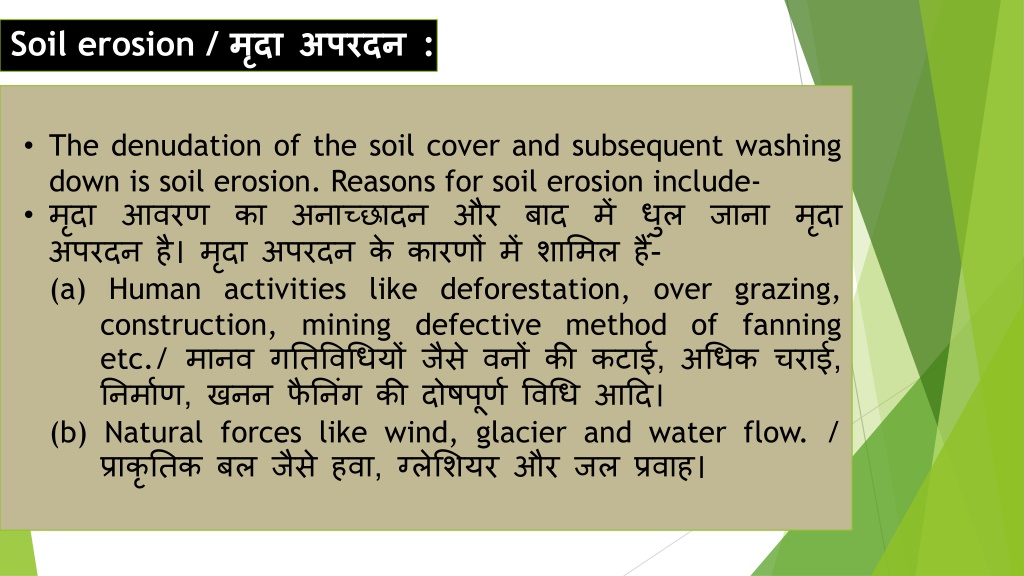 Soil erosion / मृदा अपरदन :

• The denudation of the soil cover and subsequent washing down is soil erosion. Reasons for soil erosion include-

• मृदा आवरण का अनाच्छादन और बाद में धुल जाना मृदा अपरदन है। मृदा अपरदन के कारणों में शामिल हैं-

(a) Human activities like deforestation, over grazing, construction, mining defective method of fanning etc./ मानव गतिविधियों जैसे वनों की कटाई, अधिक चराई, निर्माण, खनन फैनिंग की दोषपूर्ण विधि आदि।

(b) Natural forces like wind, glacier and water flow. / प्राकृतिक बल जैसे हवा, ग्लेशियर और जल प्रवाह।